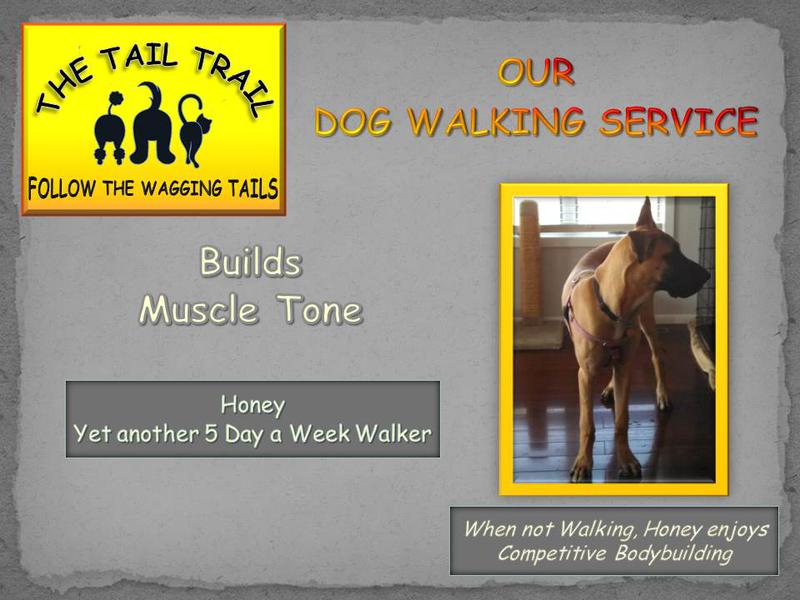 THE TAIL TRAIL
FOLLOW THE WAGGING TAILS

OUR
DOG WALKING SERVICE

Builds
Muscle Tone

Honey
Yet another 5 Day a Week Walker

When not Walking, Honey enjoys
Competitive Bodybuilding